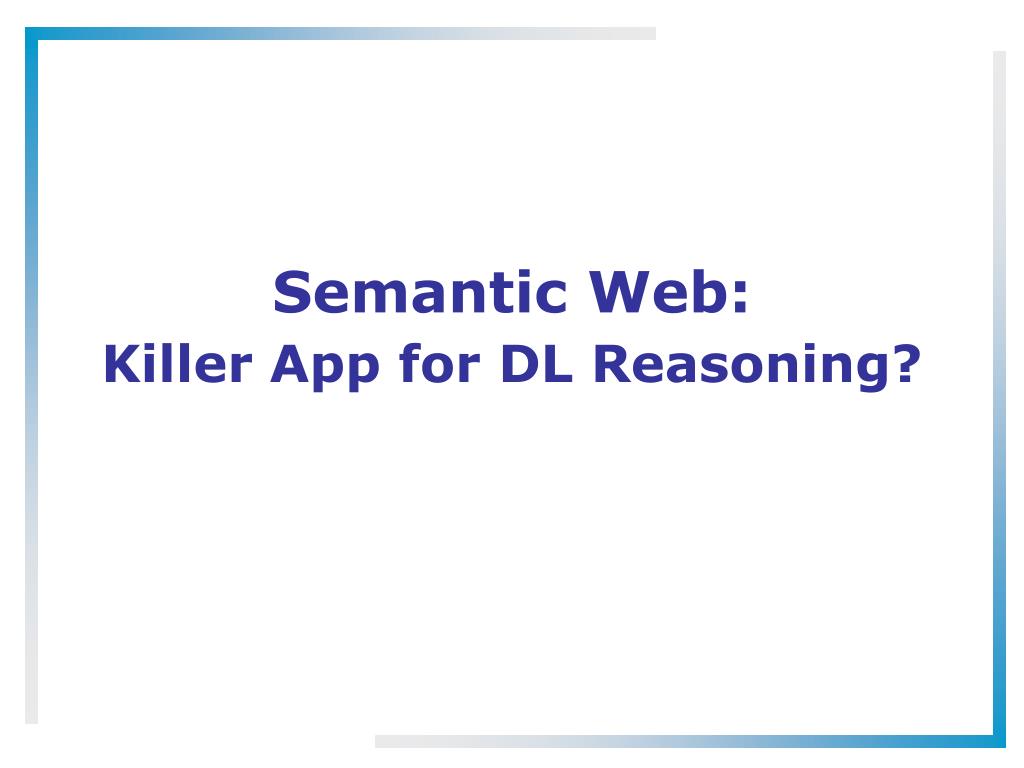 Semantic Web:
Killer App for DL Reasoning?